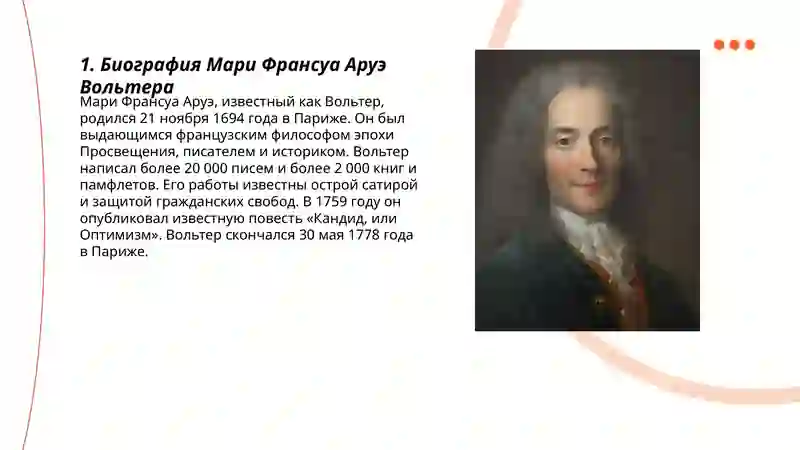 1. Биография Мари Франсуа Аруэ Вольтера

Мари Франсуа Аруэ, известный как Вольтер, родился 21 ноября 1694 года в Париже. Он был выдающимся французским философом эпохи Просвещения, писателем и историком. Вольтер написал более 20 000 писем и более 2 000 книг и памфлетов. Его работы известны острой сатирой и защитой гражданских свобод. В 1759 году он опубликовал известную повесть «Кандид, или Оптимизм». Вольтер скончался 30 мая 1778 года в Париже.